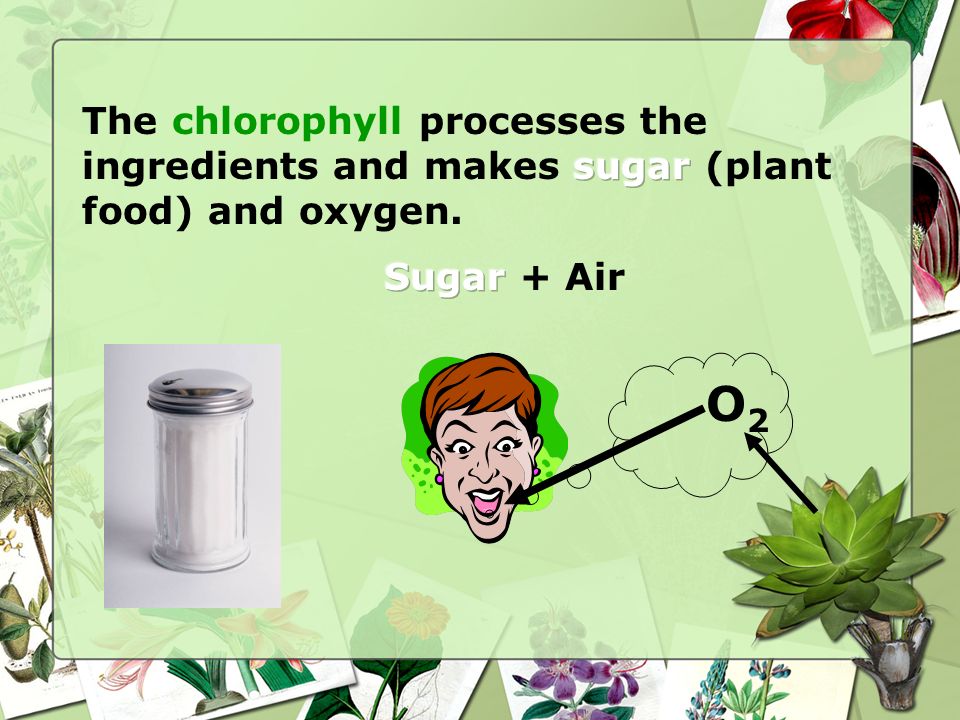 The chlorophyll processes the ingredients and makes sugar (plant food) and oxygen.

Sugar + Air

$O_2$